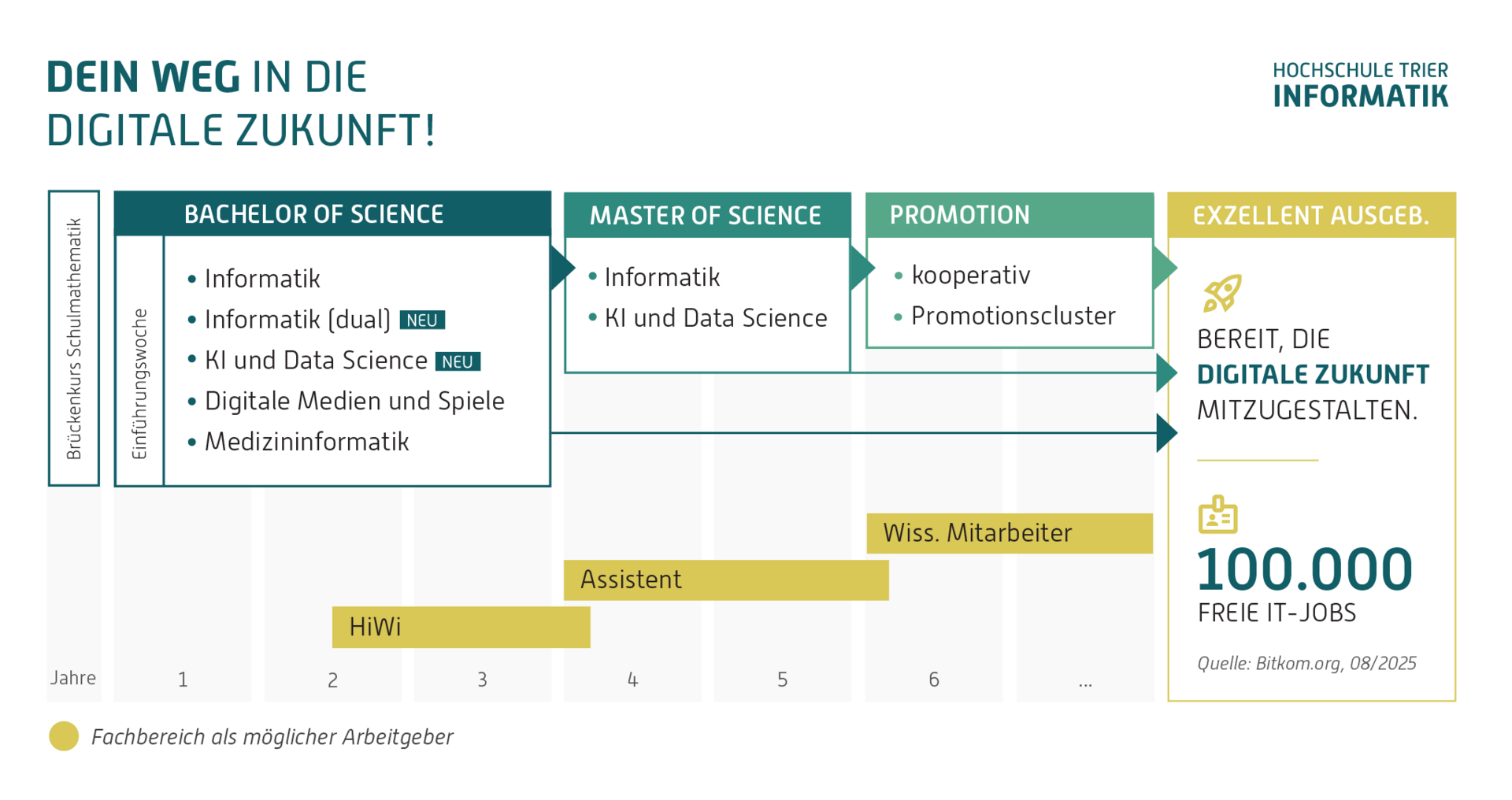 DEIN WEG IN DIE DIGITALE ZUKUNFT!

HOCHSCHULE TRIER
INFORMATIK

Brückenkurs Schulmathematik

BACHELOR OF SCIENCE

Einführungswoche

• Informatik
• Informatik (dual) NEU
• KI und Data Science NEU
• Digitale Medien und Spiele
• Medizininformatik

MASTER OF SCIENCE

• Informatik
• KI und Data Science

PROMOTION

• kooperativ
• Promotionscluster

EXZELLENT AUSGEB.

BEREIT, DIE DIGITALE ZUKUNFT MITZUGESTALTEN.

100.000
FREIE IT-JOBS

Quelle: Bitkom.org, 08/2025

Wiss. Mitarbeiter

Assistent

HiWi

Jahre 1 2 3 4 5 6 ...

Fachbereich als möglicher Arbeitgeber